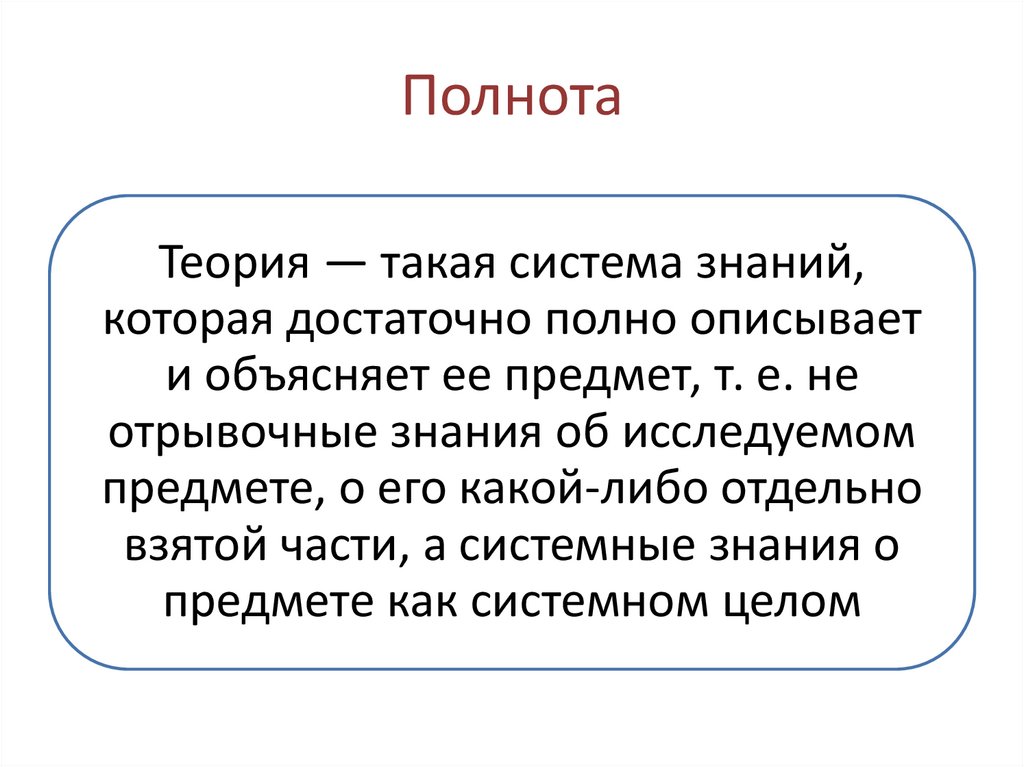 Полнота

Теория — такая система знаний, которая достаточно полно описывает и объясняет ее предмет, т. е. не отрывочные знания об исследуемом предмете, о его какой-либо отдельно взятой части, а системные знания о предмете как системном целом